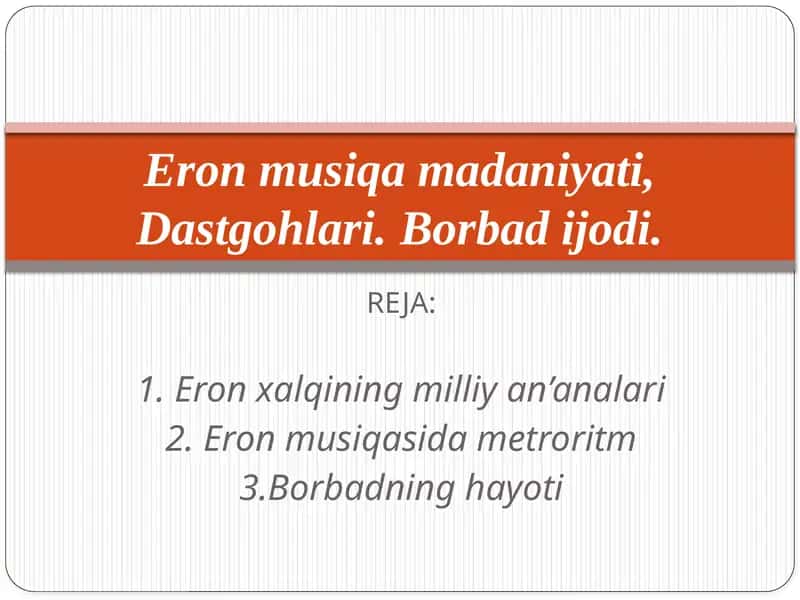 Eron musiqa madaniyati, Dastgohlari. Borbad ijodi.

REJA:

1. Eron xalqining milliy an’analari
2. Eron musiqasida metroritm
3.Borbadning hayoti